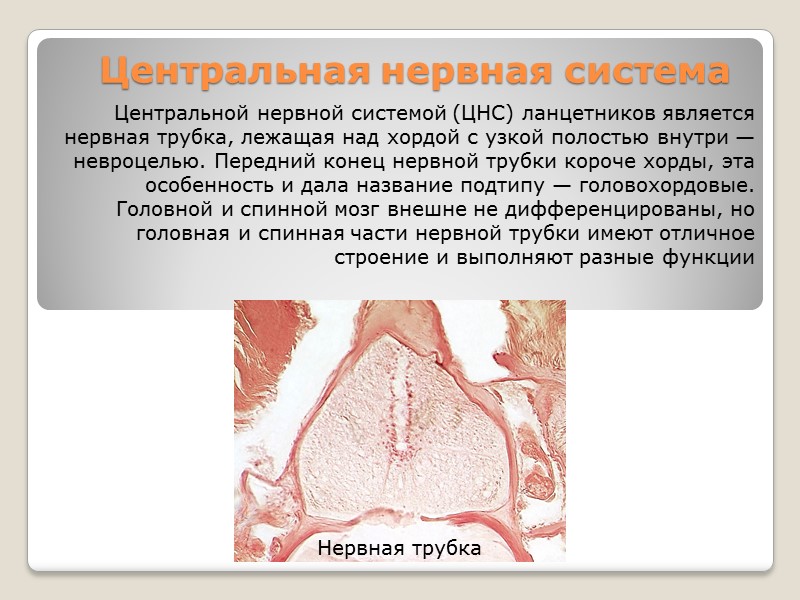 Центральная нервная система

Центральной нервной системой (ЦНС) ланцетников является нервная трубка, лежащая над хордой с узкой полостью внутри — невроцелью. Передний конец нервной трубки короче хорды, эта особенность и дала название подтипу — головохордовые. Головной и спинной мозг внешне не дифференцированы, но головная и спинная части нервной трубки имеют отличное строение и выполняют разные функции

Нервная трубка